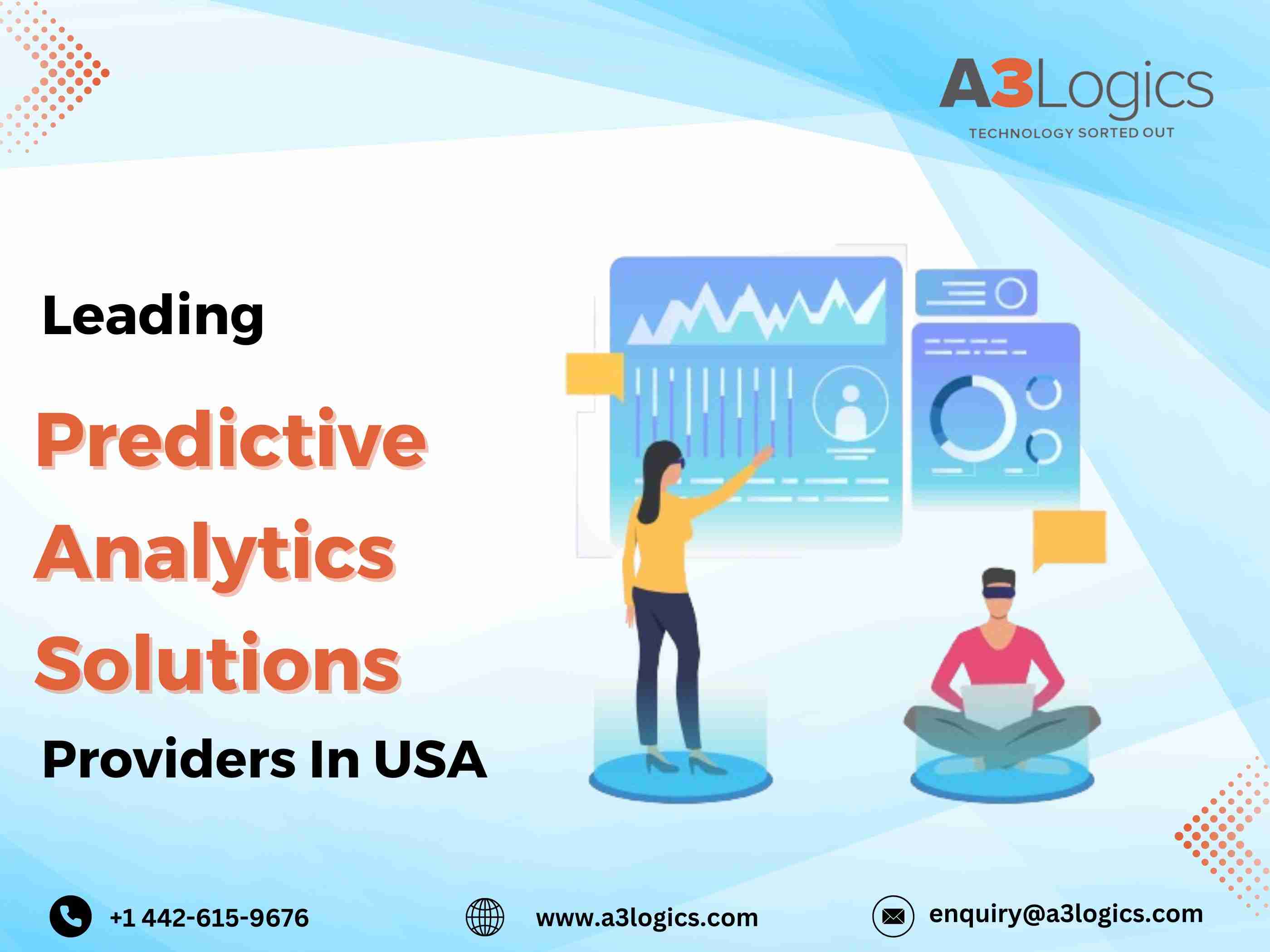 A3Logics
TECHNOLOGY SORTED OUT

Leading
Predictive
Analytics
Solutions
Providers In USA

+1 442-615-9676
www.a3logics.com
enquiry@a3logics.com